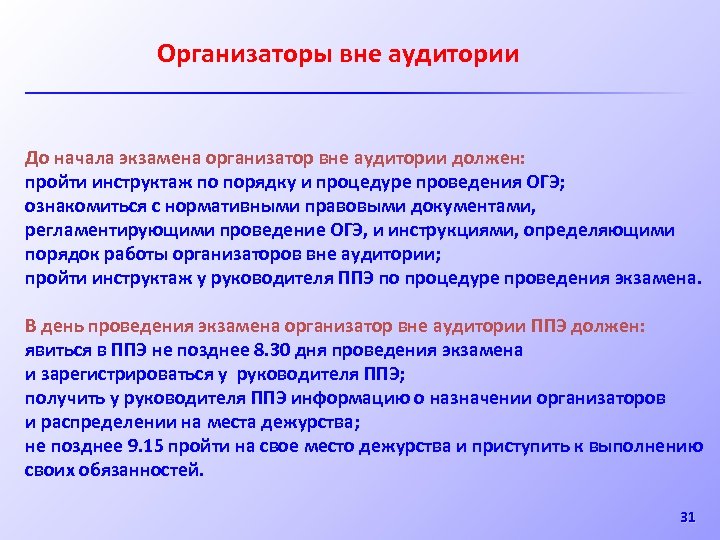 Организаторы вне аудитории

До начала экзамена организатор вне аудитории должен:
пройти инструктаж по порядку и процедуре проведения ОГЭ;
ознакомиться с нормативными правовыми документами, регламентирующими проведение ОГЭ, и инструкциями, определяющими порядок работы организаторов вне аудитории;
пройти инструктаж у руководителя ППЭ по процедуре проведения экзамена.

В день проведения экзамена организатор вне аудитории ППЭ должен:
явиться в ППЭ не позднее 8.30 дня проведения экзамена
и зарегистрироваться у руководителя ППЭ;
получить у руководителя ППЭ информацию о назначении организаторов
и распределении на места дежурства;
не позднее 9.15 пройти на свое место дежурства и приступить к выполнению своих обязанностей.

31